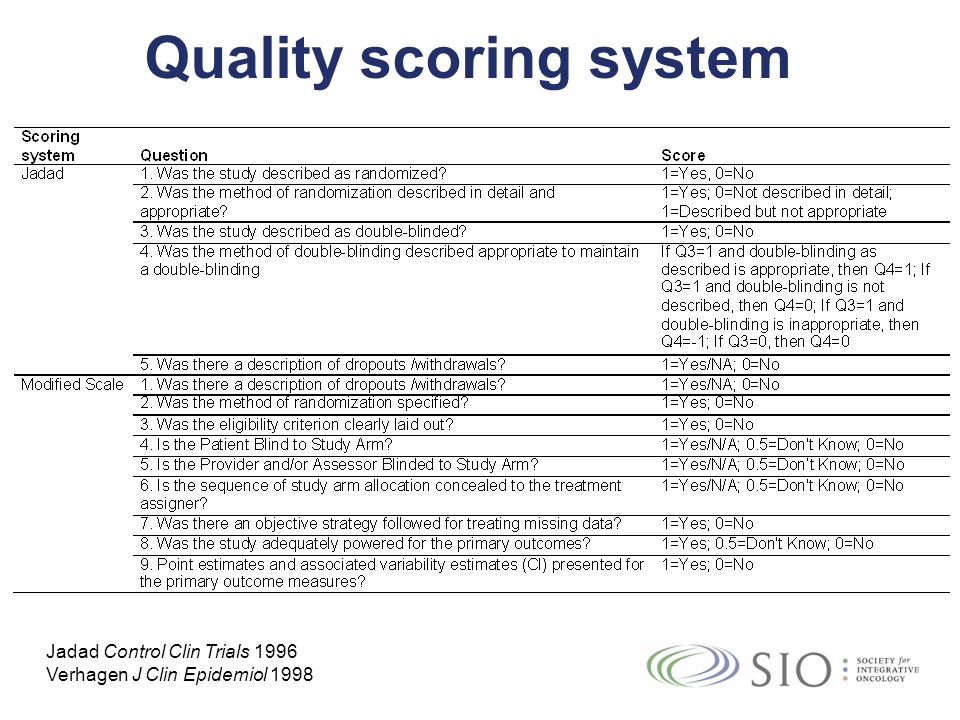 Quality scoring system

| Scoring system | Question | Score |
|---|---|---|
| Jadad | 1. Was the study described as randomized? | 1=Yes, 0=No |
| | 2. Was the method of randomization described in detail and appropriate? | 1=Yes; 0=Not described in detail; 1=Described but not appropriate |
| | 3. Was the study described as double-blinded? | 1=Yes; 0=No |
| | 4. Was the method of double-blinding described appropriate to maintain a double-blinding | If Q3=1 and double-blinding as described is appropriate, then Q4=1; If Q3=1 and double-blinding is not described, then Q4=0; If Q3=1 and double-blinding is inappropriate, then Q4=-1; If Q3=0, then Q4=0 |
| | 5. Was there a description of dropouts /withdrawals? | 1=Yes/NA; 0=No |
| Modified Scale | 1. Was there a description of dropouts /withdrawals? | 1=Yes/NA; 0=No |
| | 2. Was the method of randomization specified? | 1=Yes; 0=No |
| | 3. Was the eligibility criterion clearly laid out? | 1=Yes; 0=No |
| | 4. Is the Patient Blind to Study Arm? | 1=Yes/N/A; 0.5=Don't Know; 0=No |
| | 5. Is the Provider and/or Assessor Blinded to Study Arm? | 1=Yes/N/A; 0.5=Don't Know; 0=No |
| | 6. Is the sequence of study arm allocation concealed to the treatment assigner? | 1=Yes/N/A; 0.5=Don't Know; 0=No |
| | 7. Was there an objective strategy followed for treating missing data? | 1=Yes; 0=No |
| | 8. Was the study adequately powered for the primary outcomes? | 1=Yes; 0.5=Don't Know; 0=No |
| | 9. Point estimates and associated variability estimates (CI) presented for the primary outcome measures? | 1=Yes; 0=No |

Jadad Control Clin Trials 1996
Verhagen J Clin Epidemiol 1998

SIO SOCIETY for INTEGRATIVE ONCOLOGY